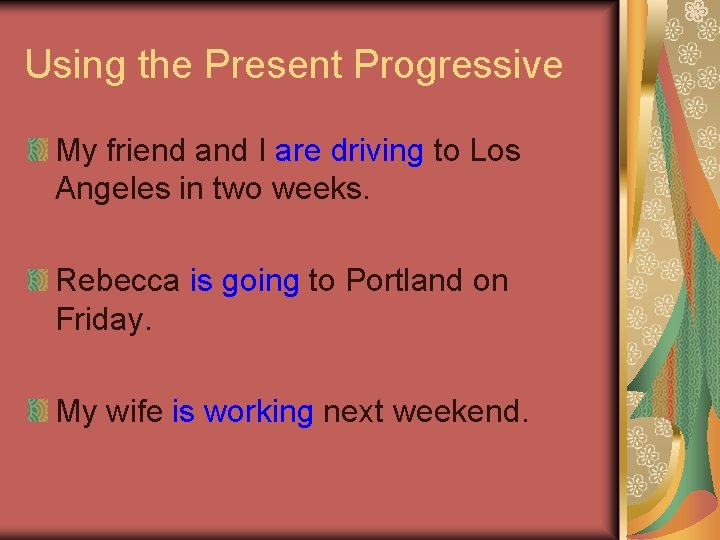 Using the Present Progressive

My friend and I are driving to Los Angeles in two weeks.

Rebecca is going to Portland on Friday.

My wife is working next weekend.